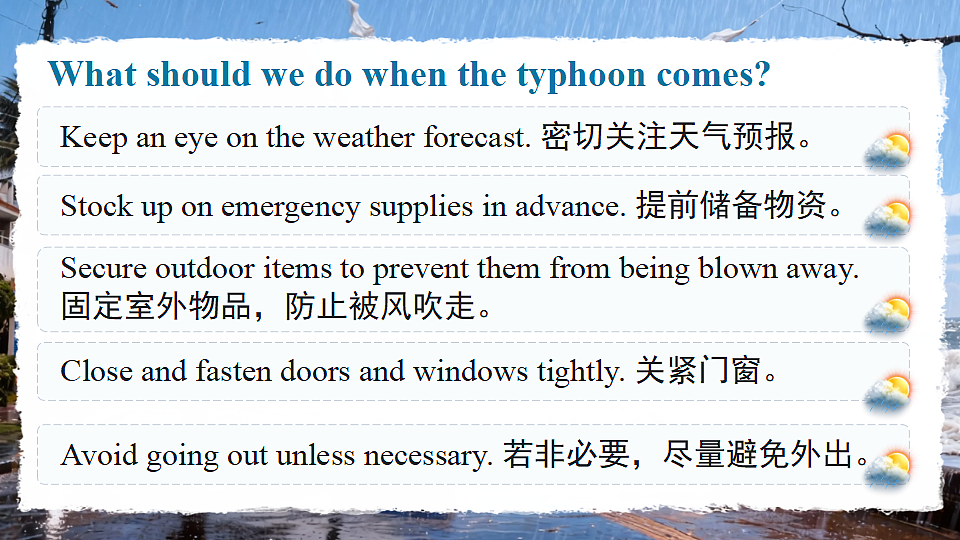 What should we do when the typhoon comes?

Keep an eye on the weather forecast. 密切关注天气预报。

Stock up on emergency supplies in advance. 提前储备物资。

Secure outdoor items to prevent them from being blown away. 固定室外物品，防止被风吹走。

Close and fasten doors and windows tightly. 关紧门窗。

Avoid going out unless necessary. 若非必要，尽量避免外出。